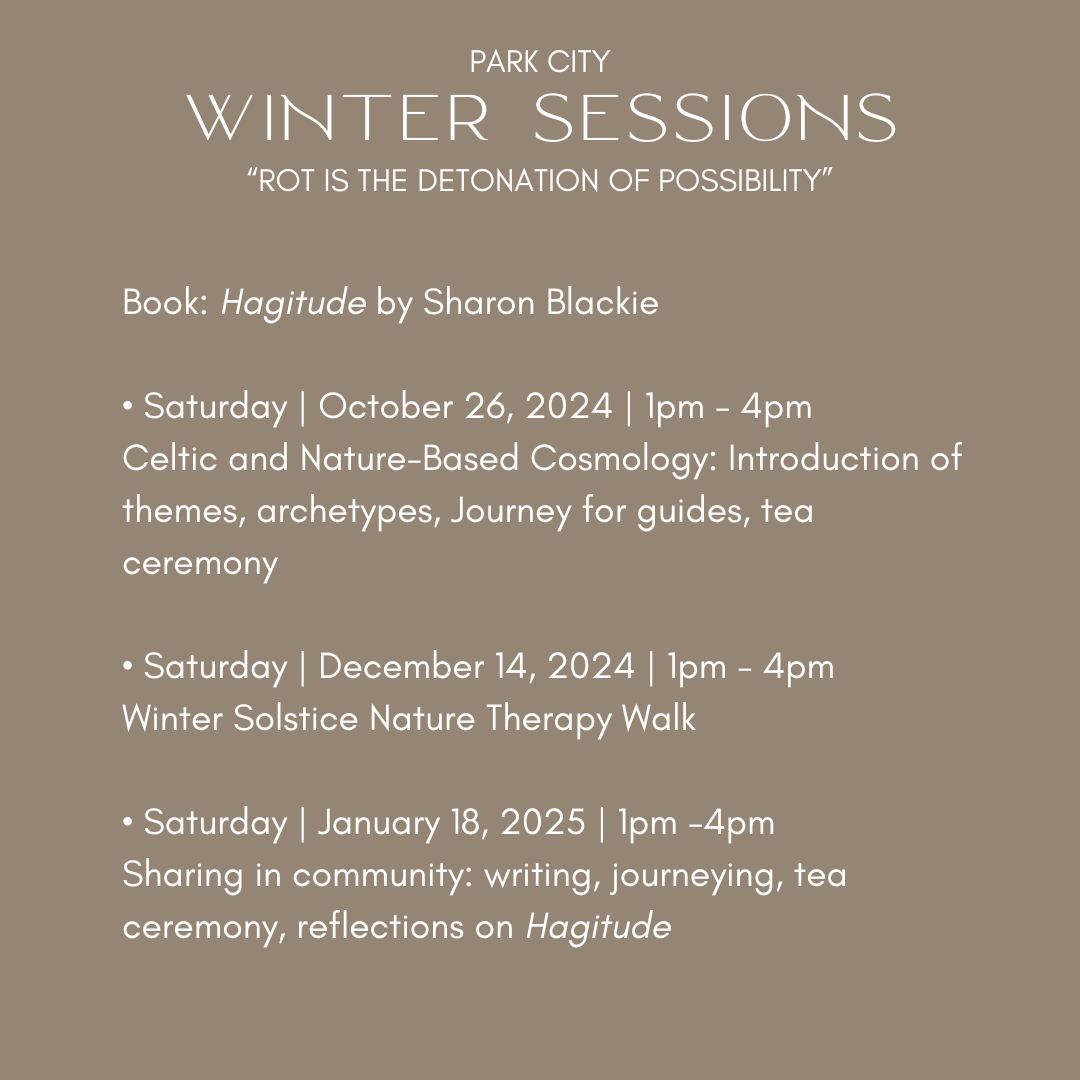 PARK CITY
WINTER SESSIONS
“ROT IS THE DETONATION OF POSSIBILITY”

Book: Hagitude by Sharon Blackie

• Saturday | October 26, 2024 | 1pm - 4pm
Celtic and Nature-Based Cosmology: Introduction of themes, archetypes, Journey for guides, tea ceremony

• Saturday | December 14, 2024 | 1pm - 4pm
Winter Solstice Nature Therapy Walk

• Saturday | January 18, 2025 | 1pm -4pm
Sharing in community: writing, journeying, tea ceremony, reflections on Hagitude